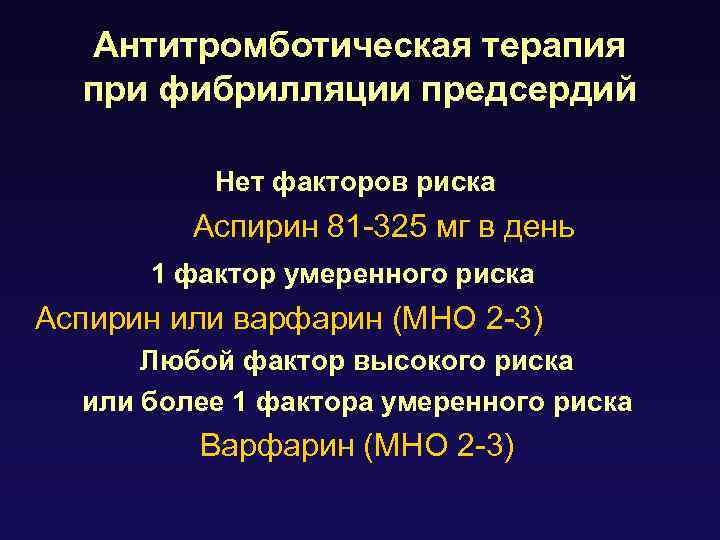 Антитромботическая терапия при фибрилляции предсердий

Нет факторов риска

Аспирин 81-325 мг в день

1 фактор умеренного риска

Аспирин или варфарин (МНО 2-3)

Любой фактор высокого риска или более 1 фактора умеренного риска

Варфарин (МНО 2-3)